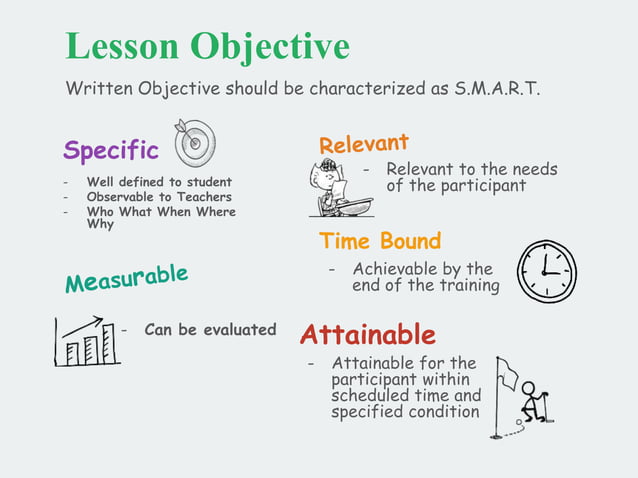 Lesson Objective

Written Objective should be characterized as S.M.A.R.T.

Specific

- Well defined to student
- Observable to Teachers
- Who What When Where Why

Measurable

- Can be evaluated

Relevant

- Relevant to the needs of the participant

Time Bound

- Achievable by the end of the training

Attainable

- Attainable for the participant within scheduled time and specified condition